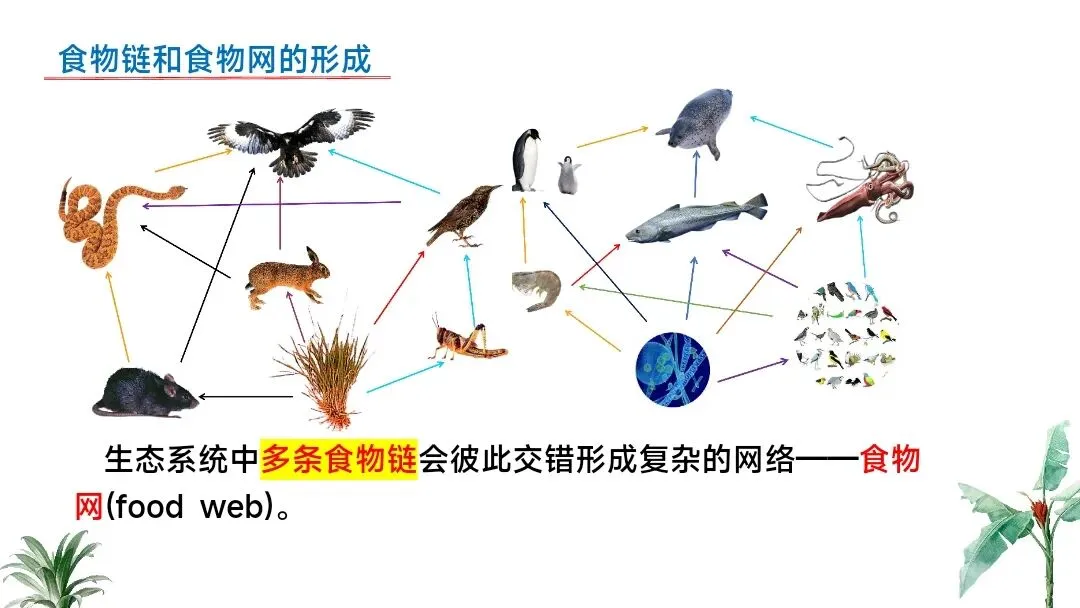 食物链和食物网的形成

生态系统中多条食物链会彼此交错形成复杂的网络——食物网(food web)。